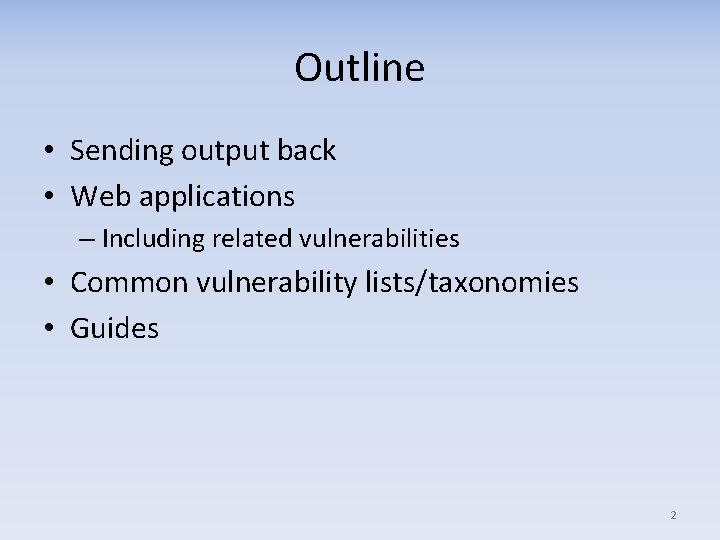 Outline

• Sending output back
• Web applications
  – Including related vulnerabilities
• Common vulnerability lists/taxonomies
• Guides

2